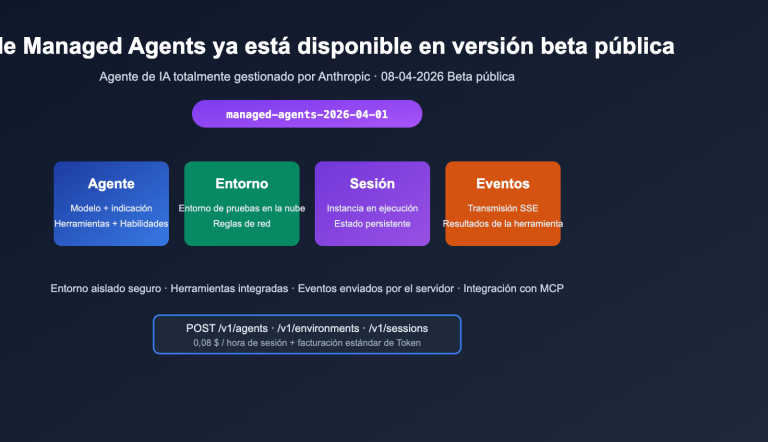 le Managed Agents ya está disponible en versión beta pública

Agente de IA totalmente gestionado por Anthropic · 08-04-2026 Beta pública

managed-agents-2026-04-01

Agente
Modelo + indicación
Herramientas + Habilidades

Entorno
Entorno de pruebas en la nube
Reglas de red

Sesión
Instancia en ejecución
Estado persistente

Eventos
Transmisión SSE
Resultados de la herramienta

Entorno aislado seguro · Herramientas integradas · Eventos enviados por el servidor · Integración con MCP

POST /v1/agents · /v1/environments · /v1/sessions
0,08 $ / hora de sesión + facturación estándar de Token